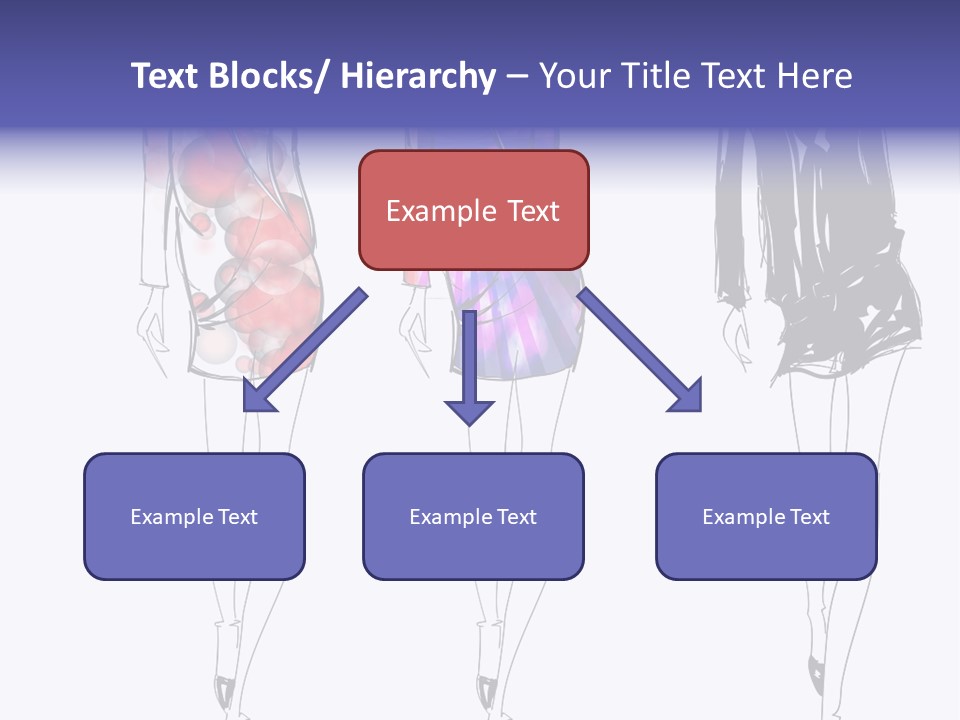 Text Blocks/ Hierarchy – Your Title Text Here

Example Text

Example Text

Example Text

Example Text